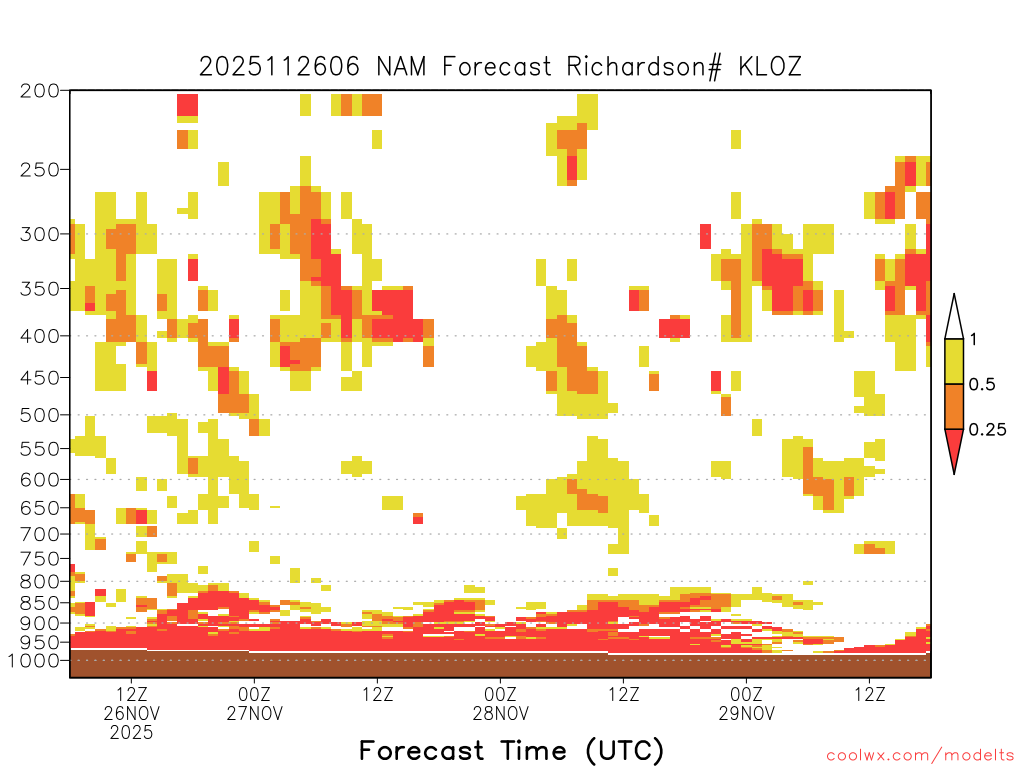 2025112606 NAM Forecast Richardson# KLOZ

200
250
300
350
400
450
500
550
600
650
700
750
800
850
900
950
1000

1
0.5
0.25

12Z
26NOV
2025

00Z
27NOV

12Z

00Z
28NOV

12Z

00Z
29NOV

12Z

Forecast Time (UTC)

coolwx.com/modelts